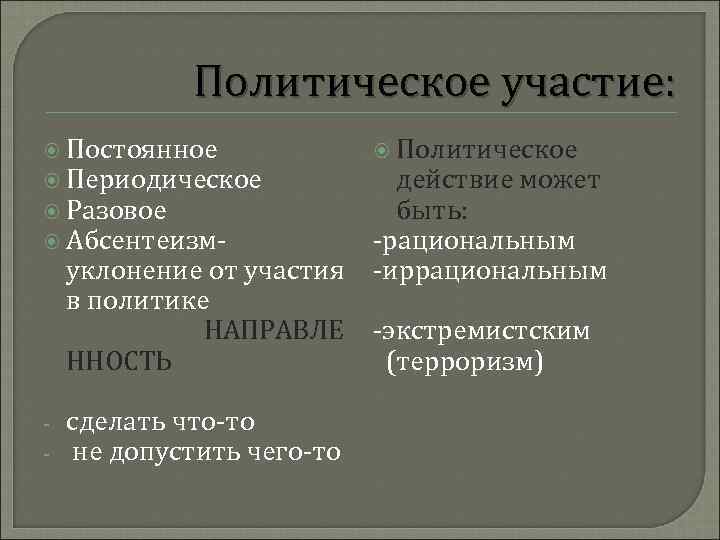 Политическое участие:

Постоянное
Периодическое
Разовое
Абсентеизм- уклонение от участия в политике

НАПРАВЛЕ ННОСТЬ

- сделать что-то
- не допустить чего-то

Политическое действие может быть:
-рациональным
-иррациональным

-экстремистским (терроризм)